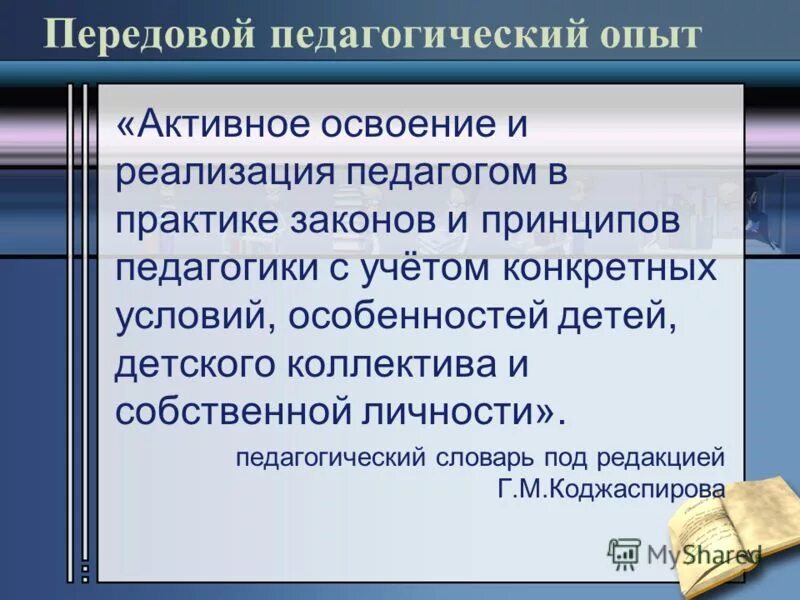 Передовой педагогический опыт

«Активное освоение и реализация педагогом в практике законов и принципов педагогики с учётом конкретных условий, особенностей детей, детского коллектива и собственной личности».

педагогический словарь под редакцией Г.М.Коджаспирова

MyShared